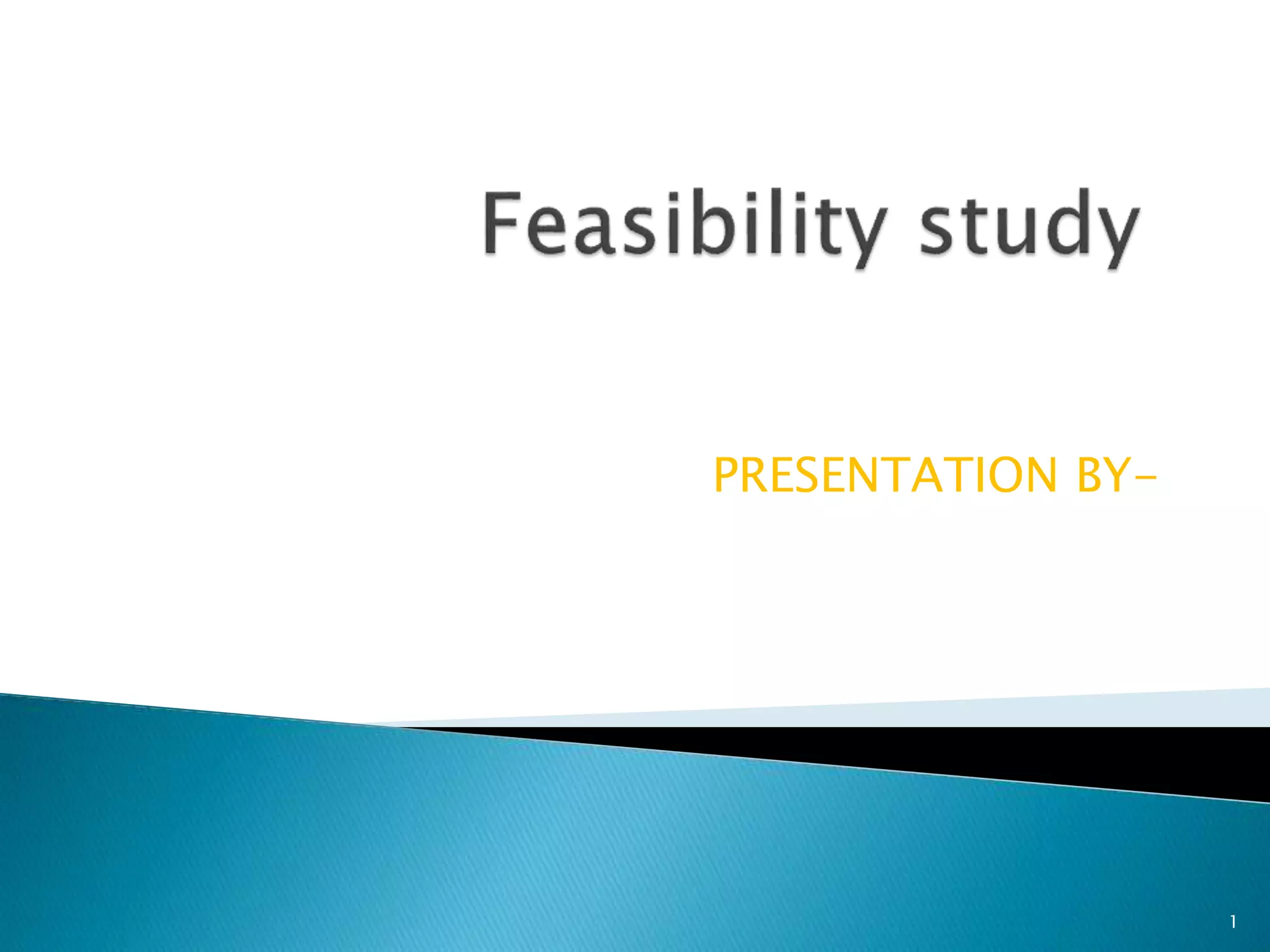 Feasibility study

PRESENTATION BY-

1